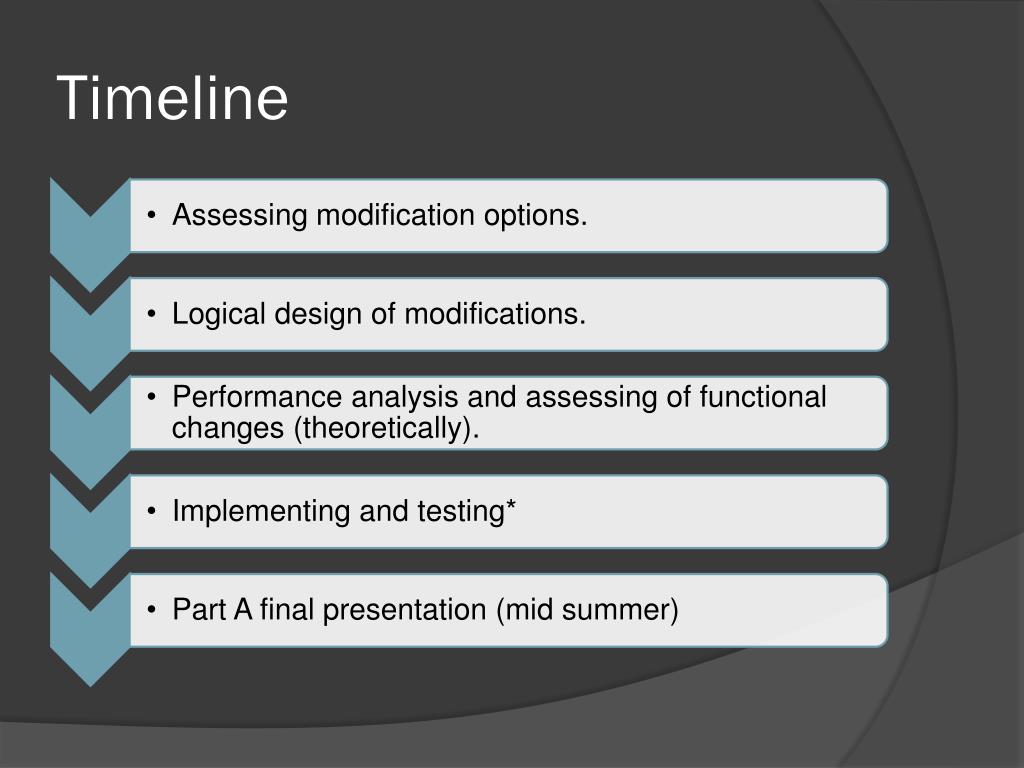 Timeline

• Assessing modification options.

• Logical design of modifications.

• Performance analysis and assessing of functional changes (theoretically).

• Implementing and testing*

• Part A final presentation (mid summer)